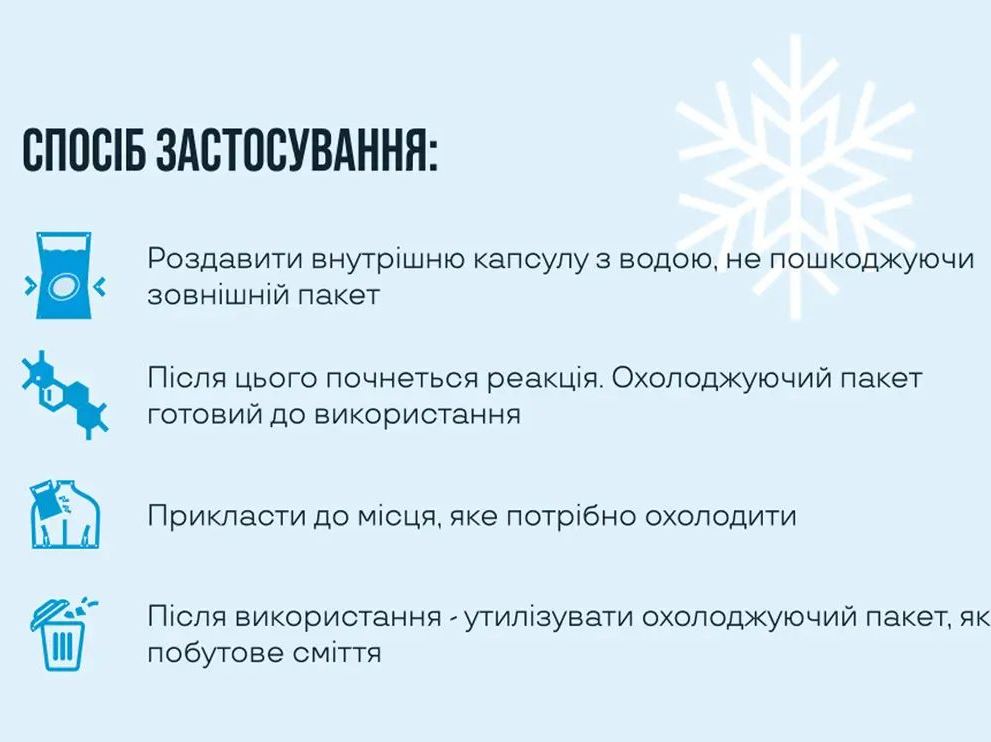 СПОСІБ ЗАСТОСУВАННЯ:

Роздавити внутрішню капсулу з водою, не пошкоджуючи зовнішній пакет

Після цього почнеться реакція. Охолоджуючий пакет готовий до використання

Прикласти до місця, яке потрібно охолодити

Після використання - утилізувати охолоджуючий пакет, як побутове сміття